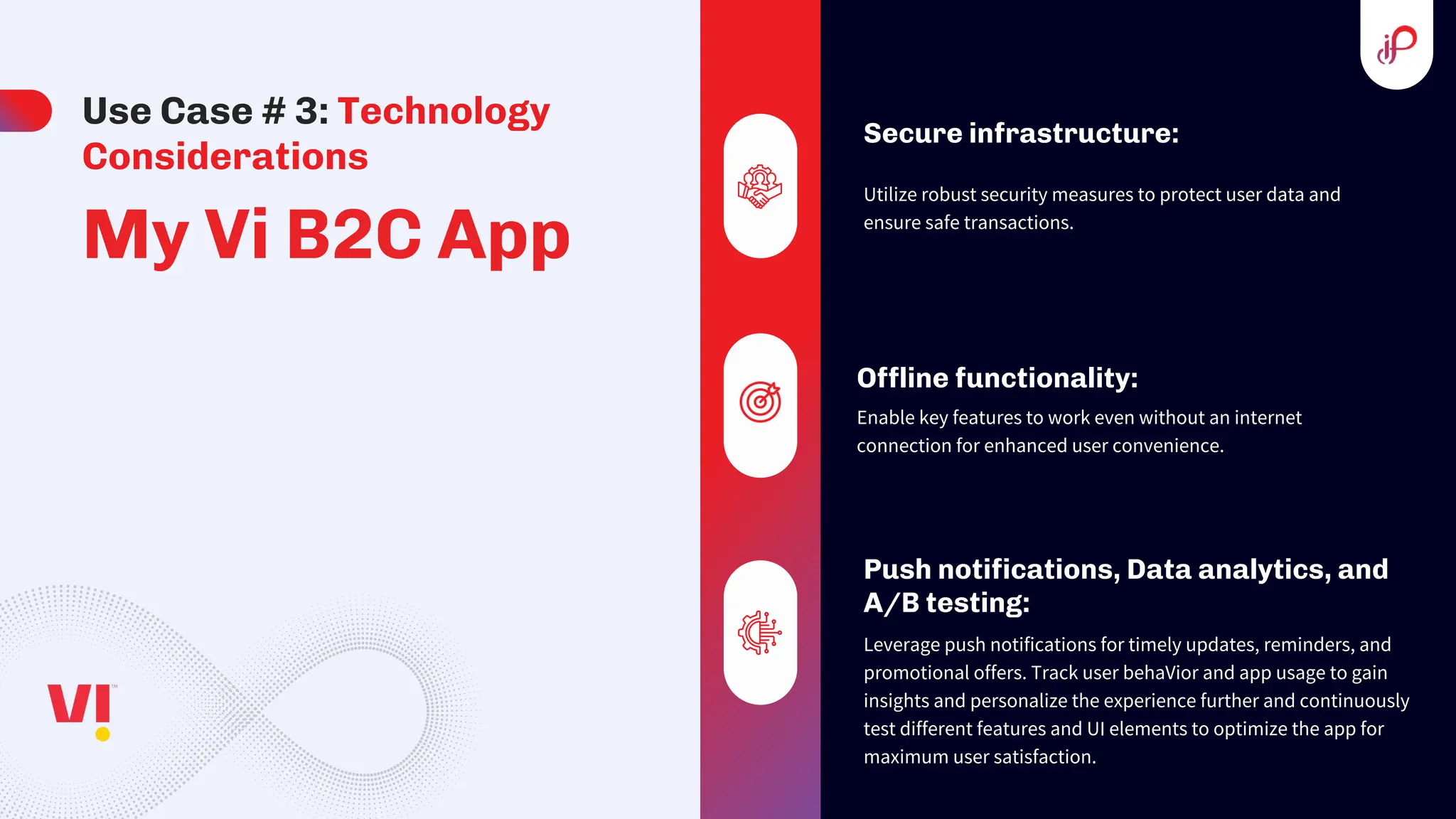 Use Case # 3: Technology Considerations

My Vi B2C App

VI

Secure infrastructure:

Utilize robust security measures to protect user data and ensure safe transactions.

Offline functionality:

Enable key features to work even without an internet connection for enhanced user convenience.

Push notifications, Data analytics, and A/B testing:

Leverage push notifications for timely updates, reminders, and promotional offers. Track user behaVior and app usage to gain insights and personalize the experience further and continuously test different features and UI elements to optimize the app for maximum user satisfaction.